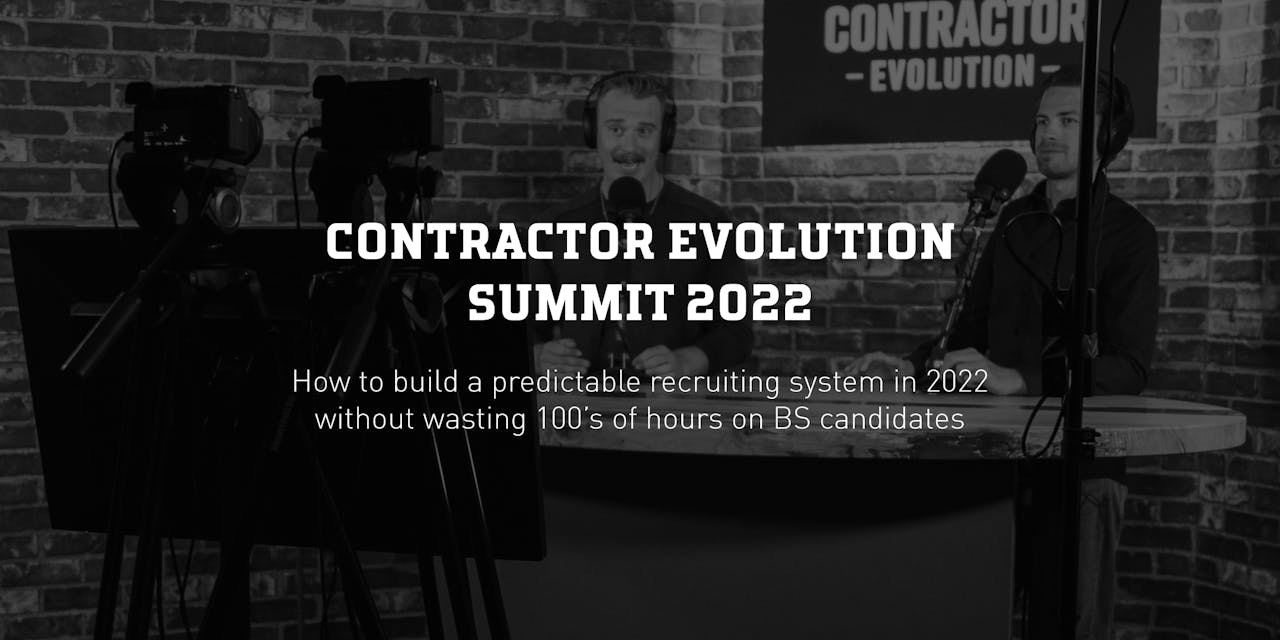 CONTRACTOR
- EVOLUTION -

CONTRACTOR EVOLUTION SUMMIT 2022

How to build a predictable recruiting system in 2022 without wasting 100's of hours on BS candidates